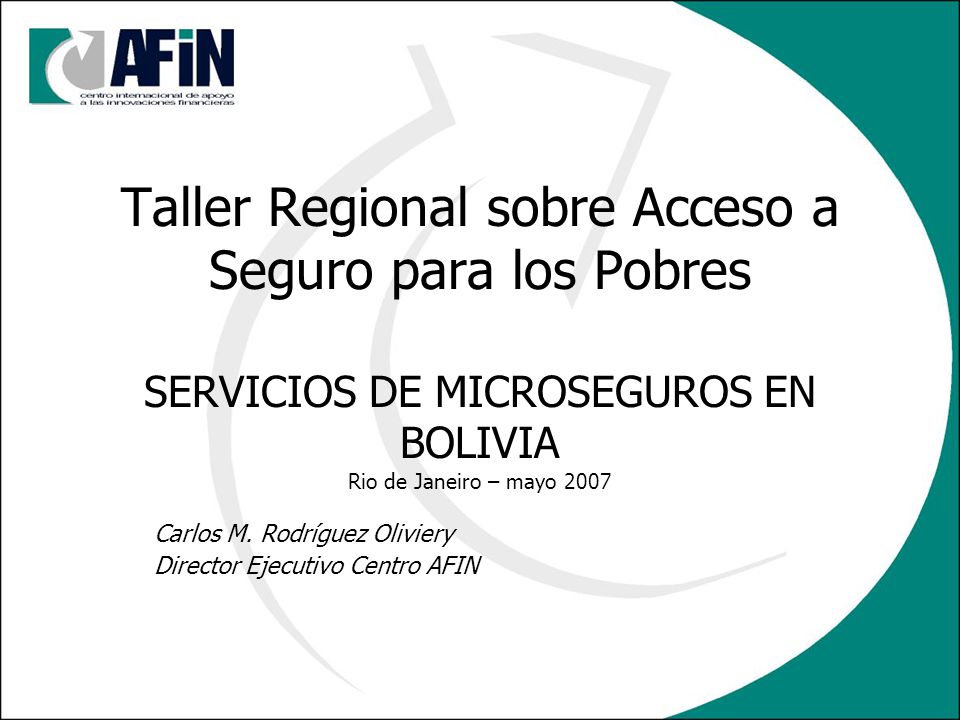 AFIN
centro internacional de apoyo a las innovaciones financieras

Taller Regional sobre Acceso a Seguro para los Pobres

SERVICIOS DE MICROSEGUROS EN BOLIVIA
Rio de Janeiro – mayo 2007

Carlos M. Rodríguez Oliviery
Director Ejecutivo Centro AFIN